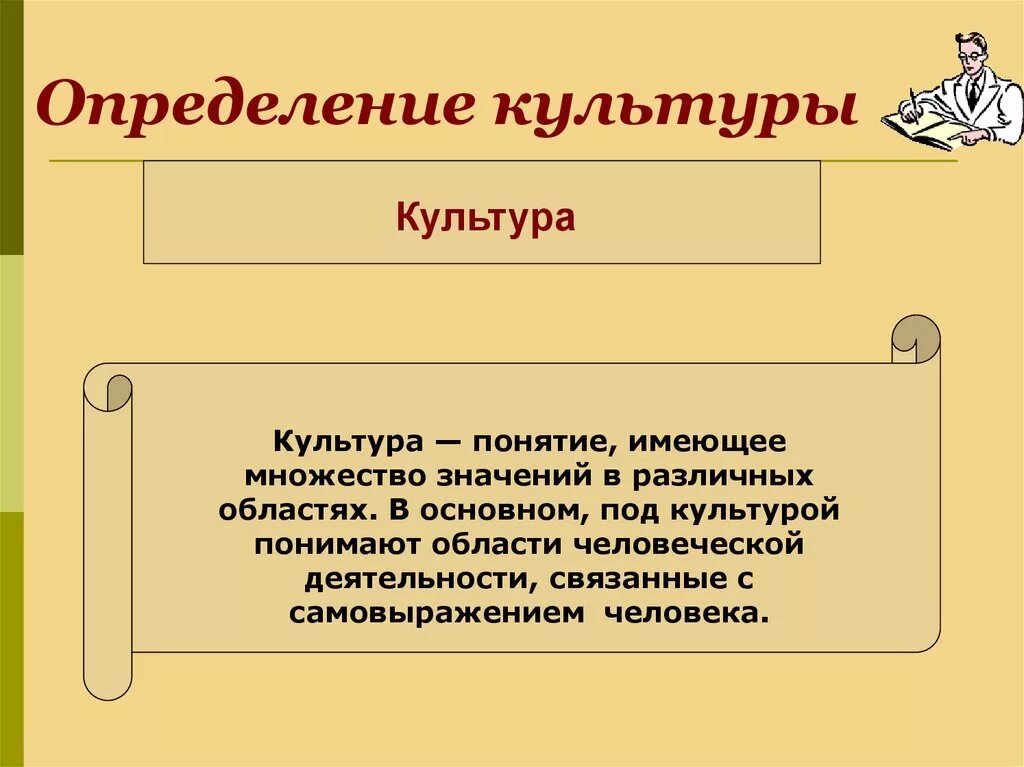 Определение культуры

Культура

Культура — понятие, имеющее множество значений в различных областях. В основном, под культурой понимают области человеческой деятельности, связанные с самовыражением человека.